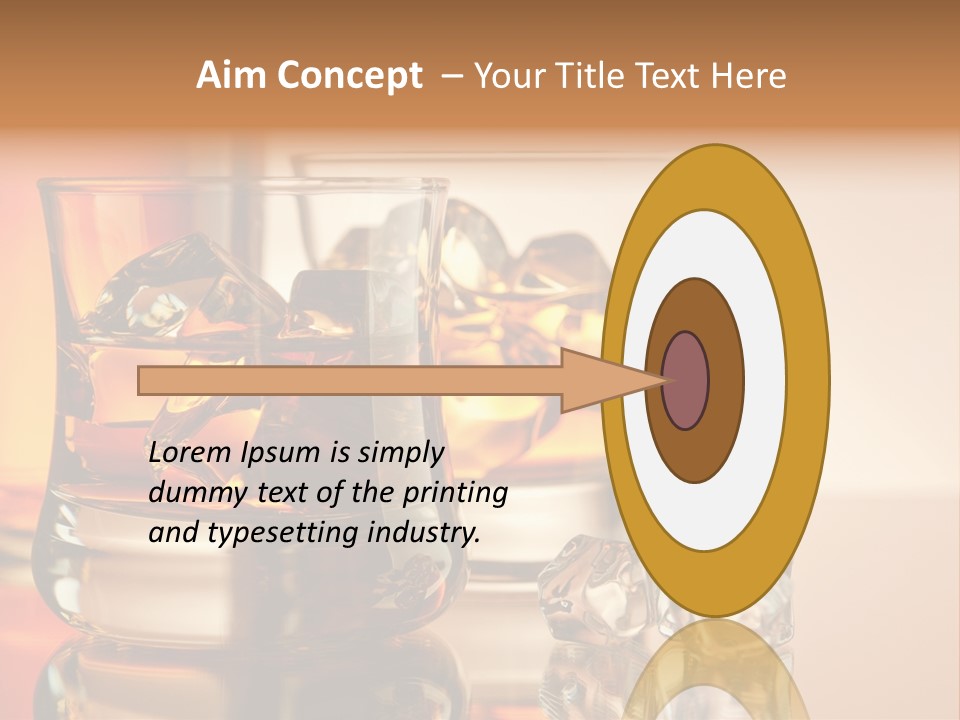 Aim Concept – Your Title Text Here

Lorem Ipsum is simply dummy text of the printing and typesetting industry.